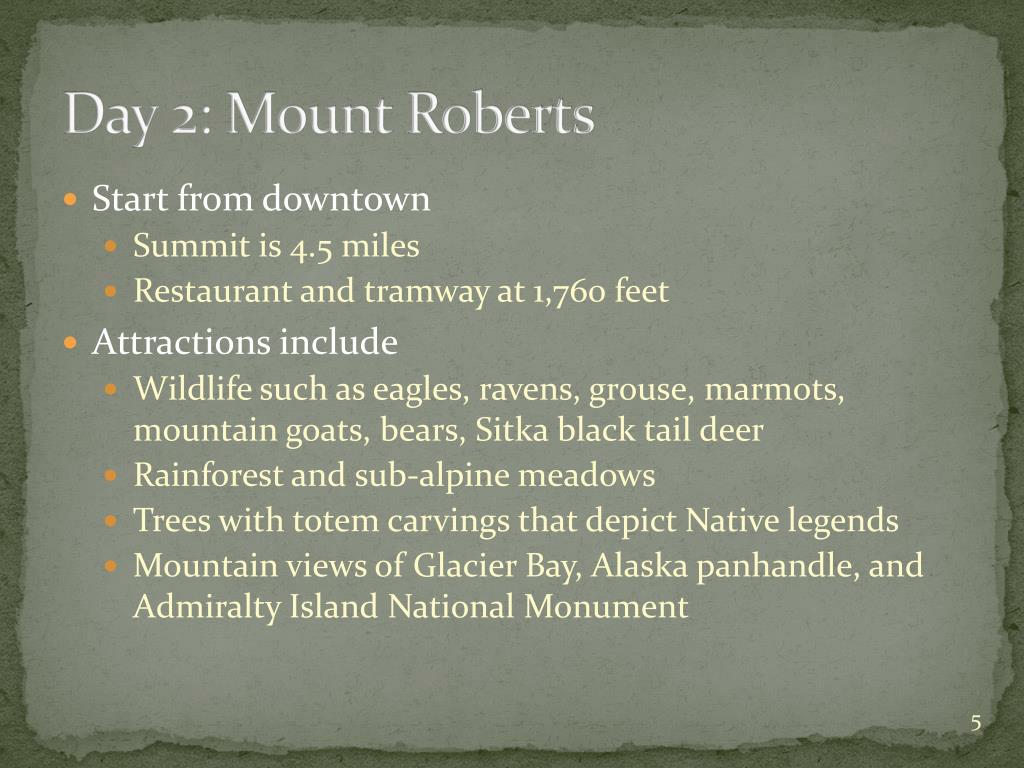 Day 2: Mount Roberts

Start from downtown
Summit is 4.5 miles
Restaurant and tramway at 1,760 feet
Attractions include
Wildlife such as eagles, ravens, grouse, marmots, mountain goats, bears, Sitka black tail deer
Rainforest and sub-alpine meadows
Trees with totem carvings that depict Native legends
Mountain views of Glacier Bay, Alaska panhandle, and Admiralty Island National Monument

5